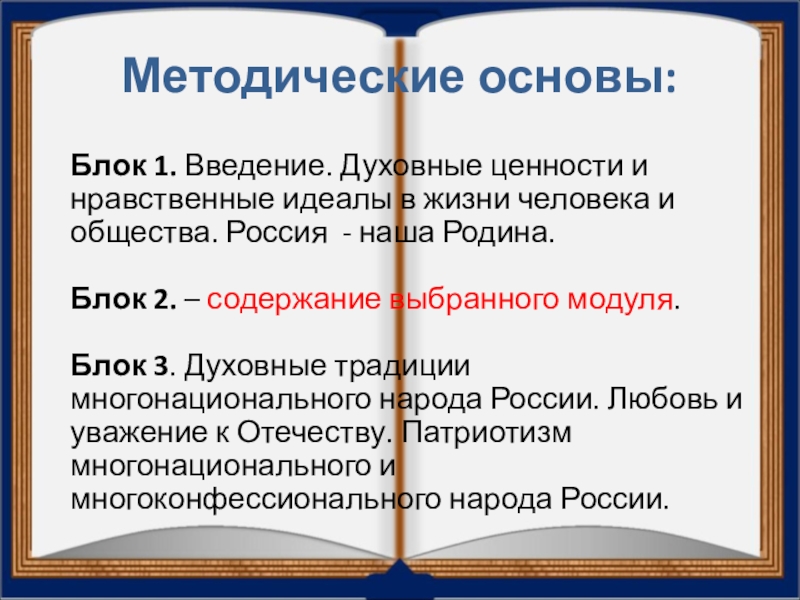 Методические основы:

Блок 1. Введение. Духовные ценности и нравственные идеалы в жизни человека и общества. Россия - наша Родина.

Блок 2. – содержание выбранного модуля.

Блок 3. Духовные традиции многонационального народа России. Любовь и уважение к Отечеству. Патриотизм многонационального и многоконфессионального народа России.